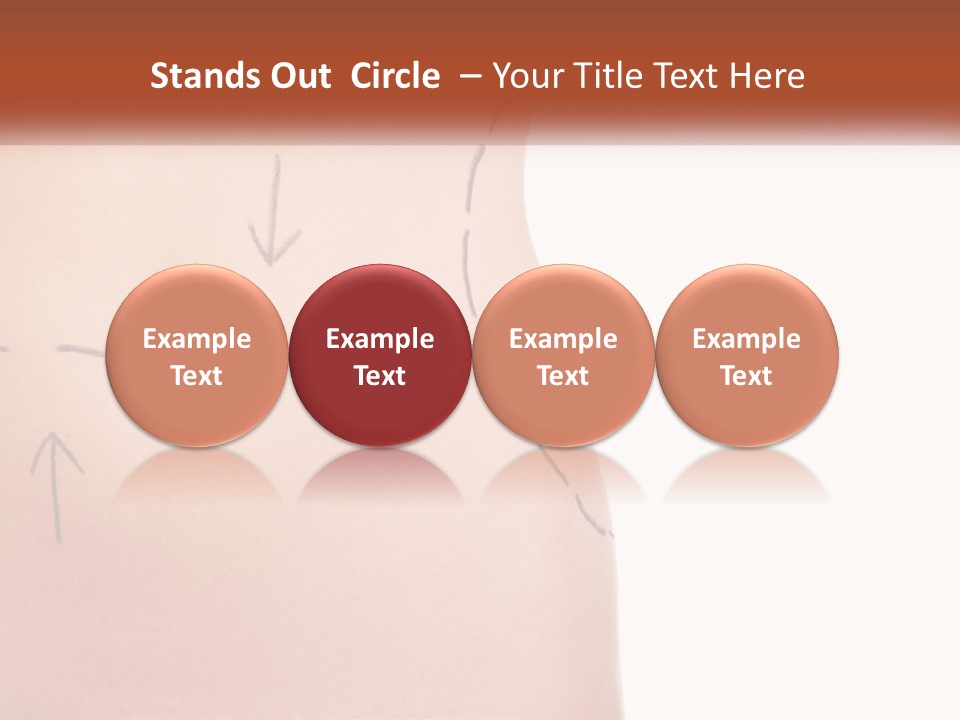 Stands Out Circle – Your Title Text Here

Example Text

Example Text

Example Text

Example Text